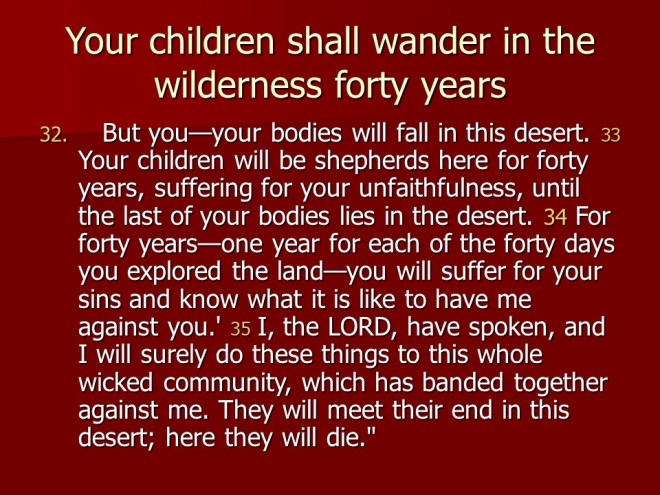 Your children shall wander in the wilderness forty years

32. But you—your bodies will fall in this desert. 33 Your children will be shepherds here for forty years, suffering for your unfaithfulness, until the last of your bodies lies in the desert. 34 For forty years—one year for each of the forty days you explored the land—you will suffer for your sins and know what it is like to have me against you.' 35 I, the LORD, have spoken, and I will surely do these things to this whole wicked community, which has banded together against me. They will meet their end in this desert; here they will die."